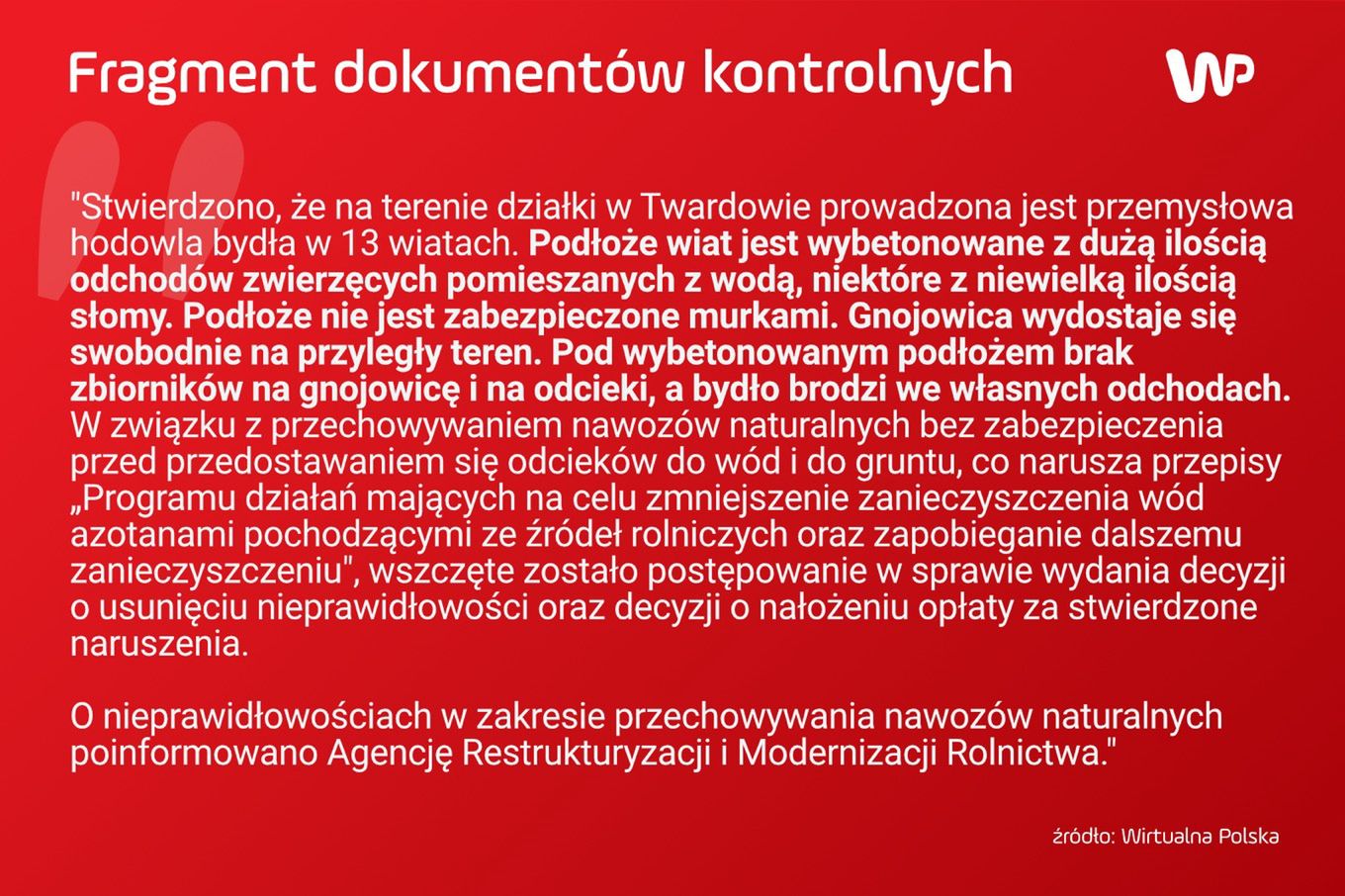 Fragment dokumentów kontrolnych

WP

"Stwierdzono, że na terenie działki w Twardowie prowadzona jest przemysłowa hodowla bydła w 13 wiatach. Podłoże wiat jest wybetonowane z dużą ilością odchodów zwierzęcych pomieszanych z wodą, niektóre z niewielką ilością słomy. Podłoże nie jest zabezpieczone murkami. Gnojowica wydostaje się swobodnie na przyległy teren. Pod wybetonowanym podłożem brak zbiorników na gnojowicę i na odcieki, a bydło brodzi we własnych odchodach. W związku z przechowywaniem nawozów naturalnych bez zabezpieczenia przed przedostawaniem się odcieków do wód i do gruntu, co narusza przepisy „Programu działań mających na celu zmniejszenie zanieczyszczenia wód azotanami pochodzącymi ze źródeł rolniczych oraz zapobieganie dalszemu zanieczyszczeniu", wszczęte zostało postępowanie w sprawie wydania decyzji o usunięciu nieprawidłowości oraz decyzji o nałożeniu opłaty za stwierdzone naruszenia.

O nieprawidłowościach w zakresie przechowywania nawozów naturalnych poinformowano Agencję Restrukturyzacji i Modernizacji Rolnictwa."

źródło: Wirtualna Polska